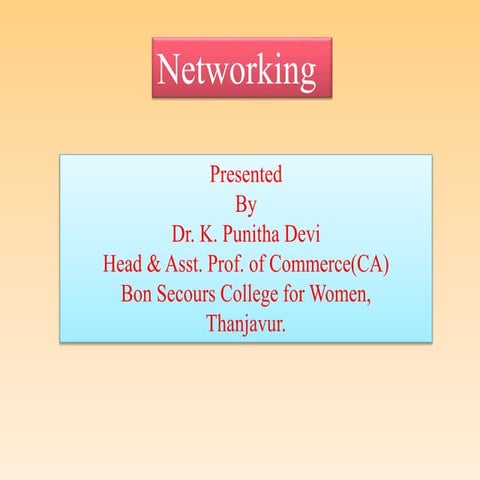 Networking

Presented
By
Dr. K. Punitha Devi
Head & Asst. Prof. of Commerce(CA)
Bon Secours College for Women,
Thanjavur.